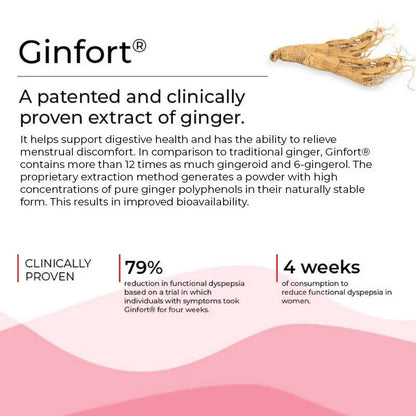 Ginfort®

A patented and clinically proven extract of ginger.

It helps support digestive health and has the ability to relieve menstrual discomfort. In comparison to traditional ginger, Ginfort® contains more than 12 times as much gingeroid and 6-gingerol. The proprietary extraction method generates a powder with high concentrations of pure ginger polyphenols in their naturally stable form. This results in improved bioavailability.

CLINICALLY PROVEN

79%
reduction in functional dyspepsia based on a trial in which individuals with symptoms took Ginfort® for four weeks.

4 weeks
of consumption to reduce functional dyspepsia in women.